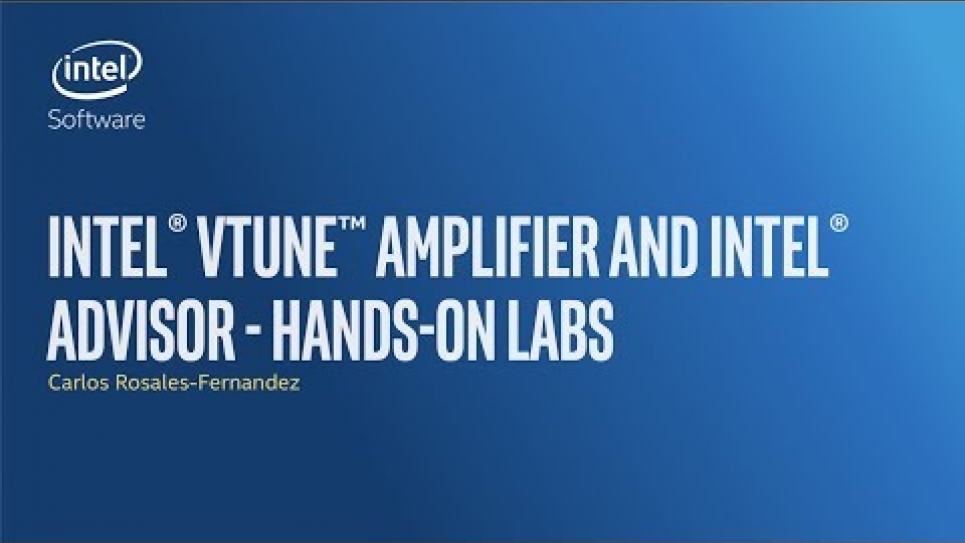 intel
Software

INTEL® VTUNE™ AMPLIFIER AND INTEL® ADVISOR - HANDS-ON LABS

Carlos Rosales-Fernandez